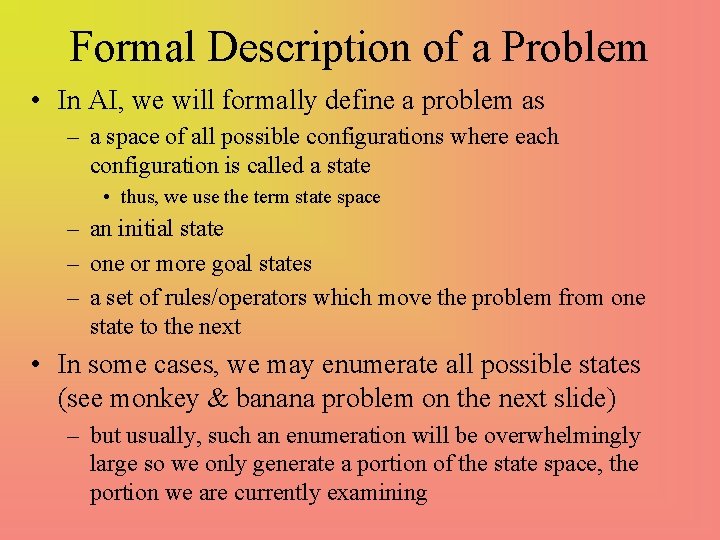 Formal Description of a Problem

• In AI, we will formally define a problem as

– a space of all possible configurations where each configuration is called a state

• thus, we use the term state space

– an initial state

– one or more goal states

– a set of rules/operators which move the problem from one state to the next

• In some cases, we may enumerate all possible states (see monkey & banana problem on the next slide)

– but usually, such an enumeration will be overwhelmingly large so we only generate a portion of the state space, the portion we are currently examining